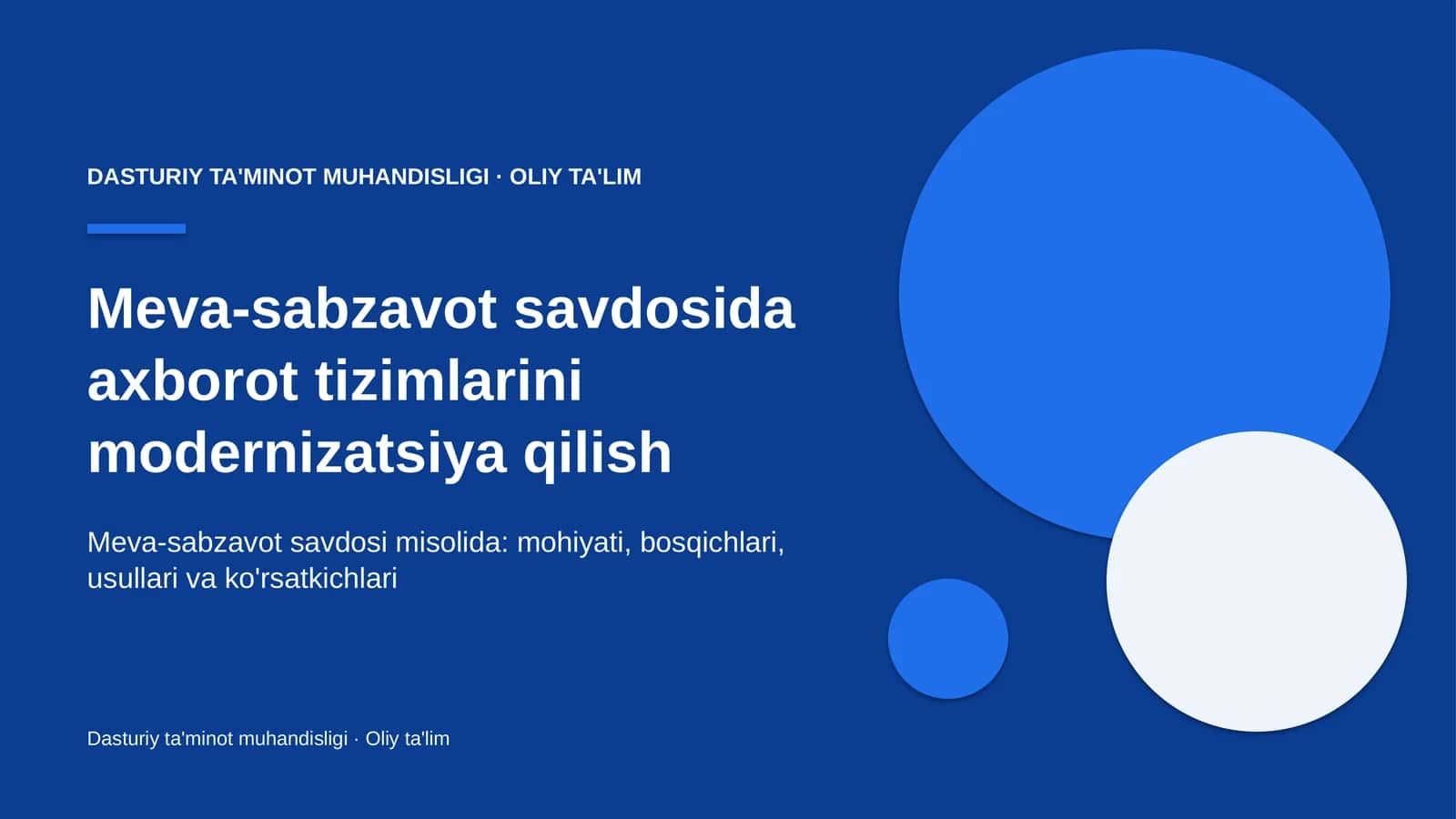 DASTURIY TA'MINOT MUHANDISLIGI · OLIY TA'LIM

Meva-sabzavot savdosida axborot tizimlarini modernizatsiya qilish

Meva-sabzavot savdosi misolida: mohiyati, bosqichlari, usullari va ko'rsatkichlari

Dasturiy ta'minot muhandisligi · Oliy ta'lim